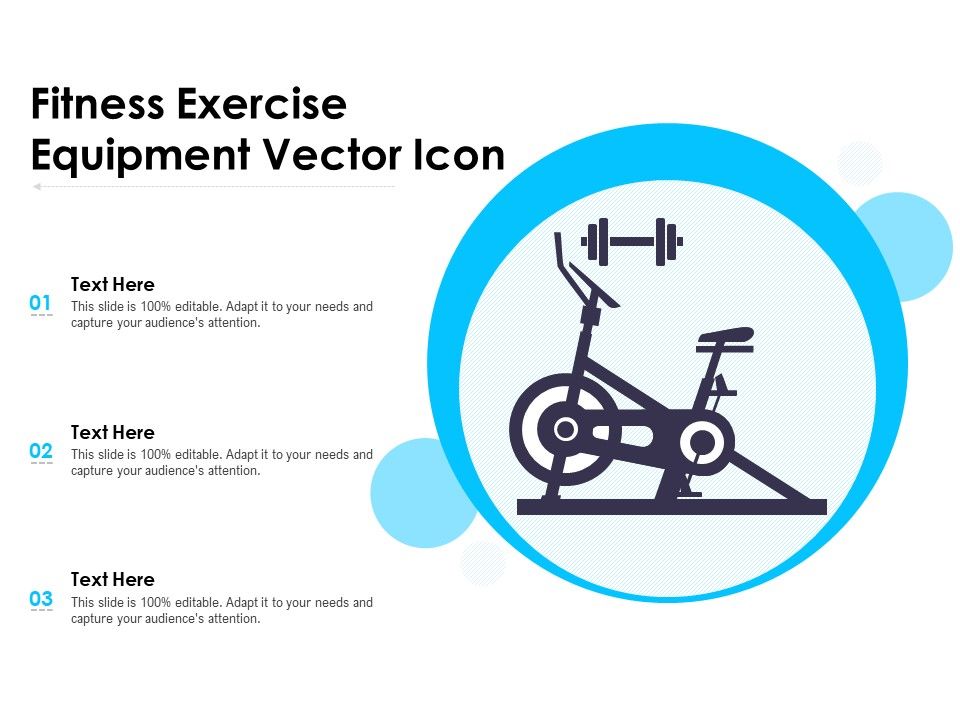 Fitness Exercise Equipment Vector Icon

01
Text Here
This slide is 100% editable. Adapt it to your needs and capture your audience's attention.

02
Text Here
This slide is 100% editable. Adapt it to your needs and capture your audience's attention.

03
Text Here
This slide is 100% editable. Adapt it to your needs and capture your audience's attention.